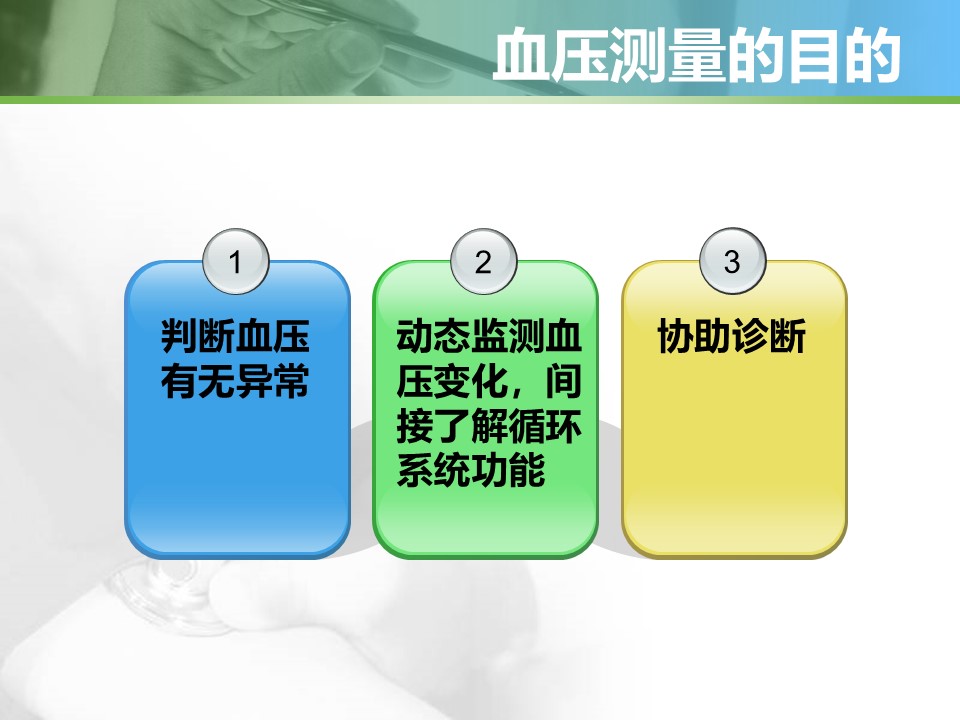 血压测量的目的

1
判断血压有无异常

2
动态监测血压变化，间接了解循环系统功能

3
协助诊断